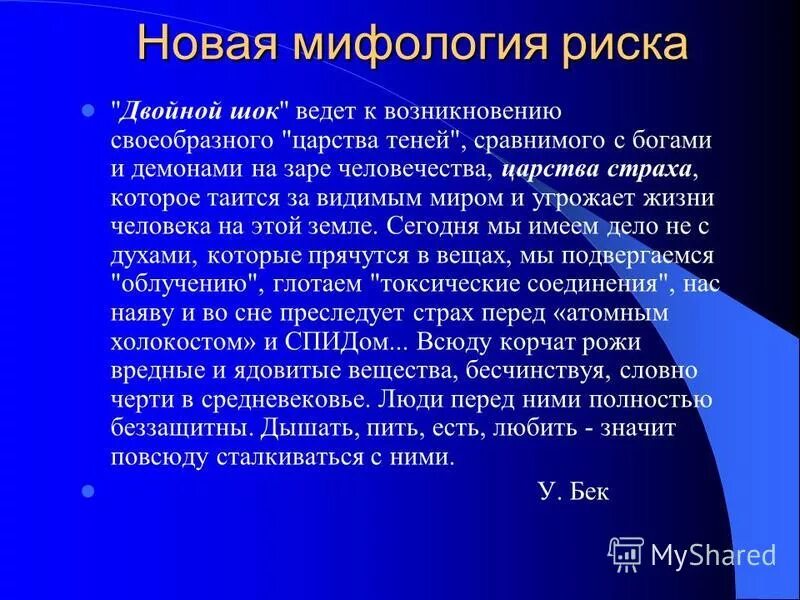 Новая мифология риска

"Двойной шок" ведет к возникновению своеобразного "царства теней", сравнимого с богами и демонами на заре человечества, царства страха, которое таится за видимым миром и угрожает жизни человека на этой земле. Сегодня мы имеем дело не с духами, которые прячутся в вещах, мы подвергаемся "облучению", глотаем "токсические соединения", нас наяву и во сне преследует страх перед «атомным холокостом» и СПИДом... Всюду корчат рожи вредные и ядовитые вещества, бесчинствуя, словно черти в средневековье. Люди перед ними полностью беззащитны. Дышать, пить, есть, любить - значит повсюду сталкиваться с ними.

У. Бек

MyShared